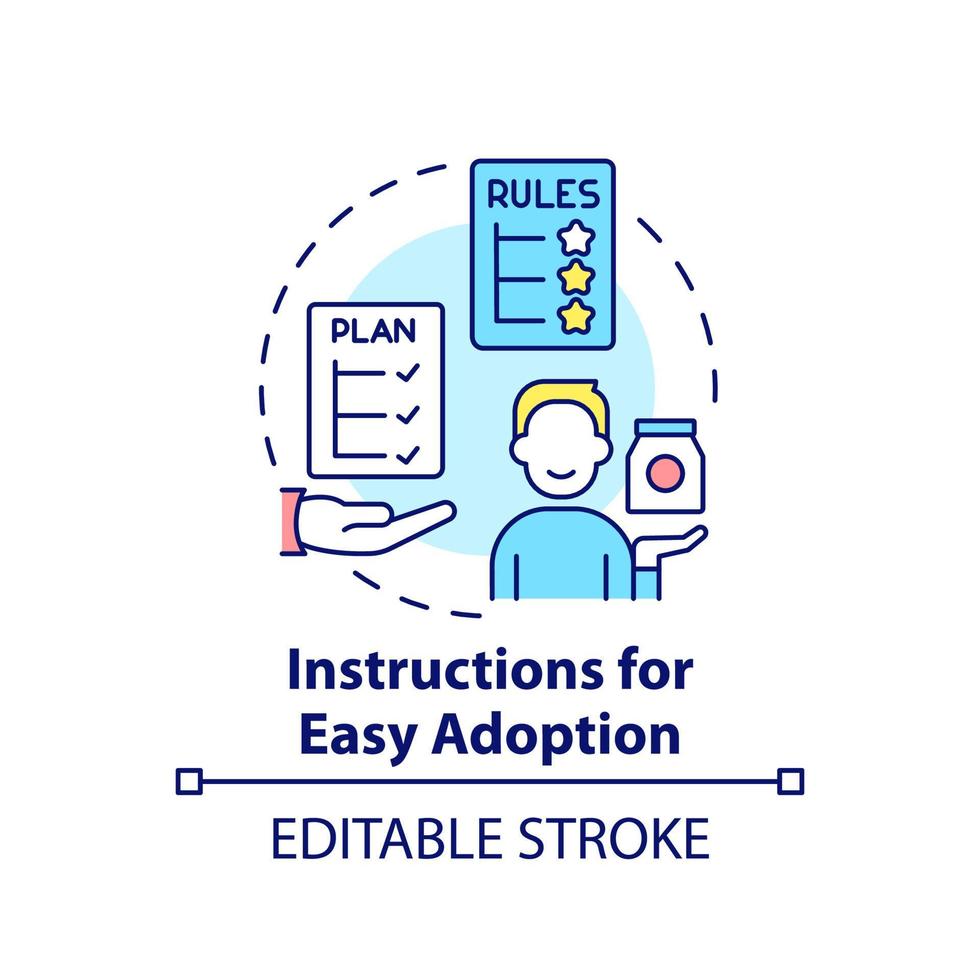 RULES

PLAN

Instructions for Easy Adoption

EDITABLE STROKE